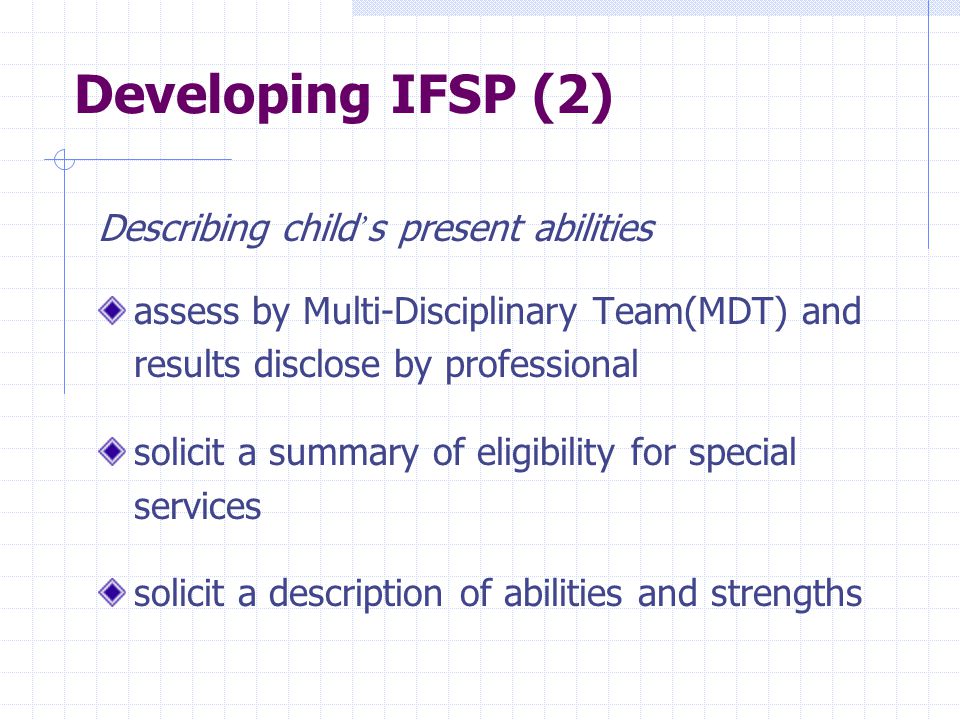 Developing IFSP (2)

Describing child's present abilities

assess by Multi-Disciplinary Team(MDT) and results disclose by professional

solicit a summary of eligibility for special services

solicit a description of abilities and strengths